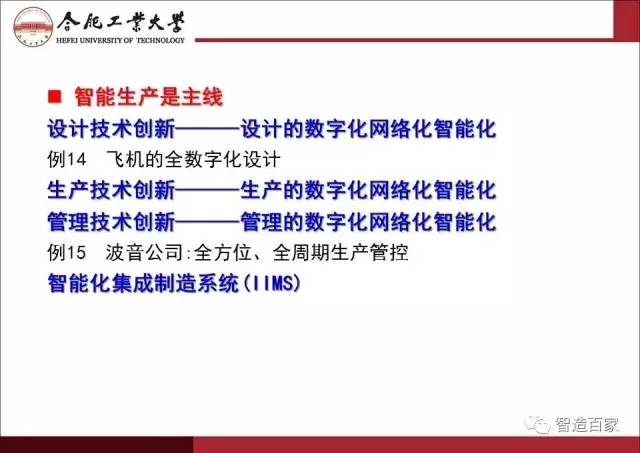 合肥工業大學
HEFEI UNIVERSITY OF TECHNOLOGY

■ 智能生产是主线

设计技术创新———设计的数字化网络化智能化

例14　飞机的全数字化设计

生产技术创新———生产的数字化网络化智能化

管理技术创新———管理的数字化网络化智能化

例15　波音公司:全方位、全周期生产管控

智能化集成制造系统(IIMS)

智造百家